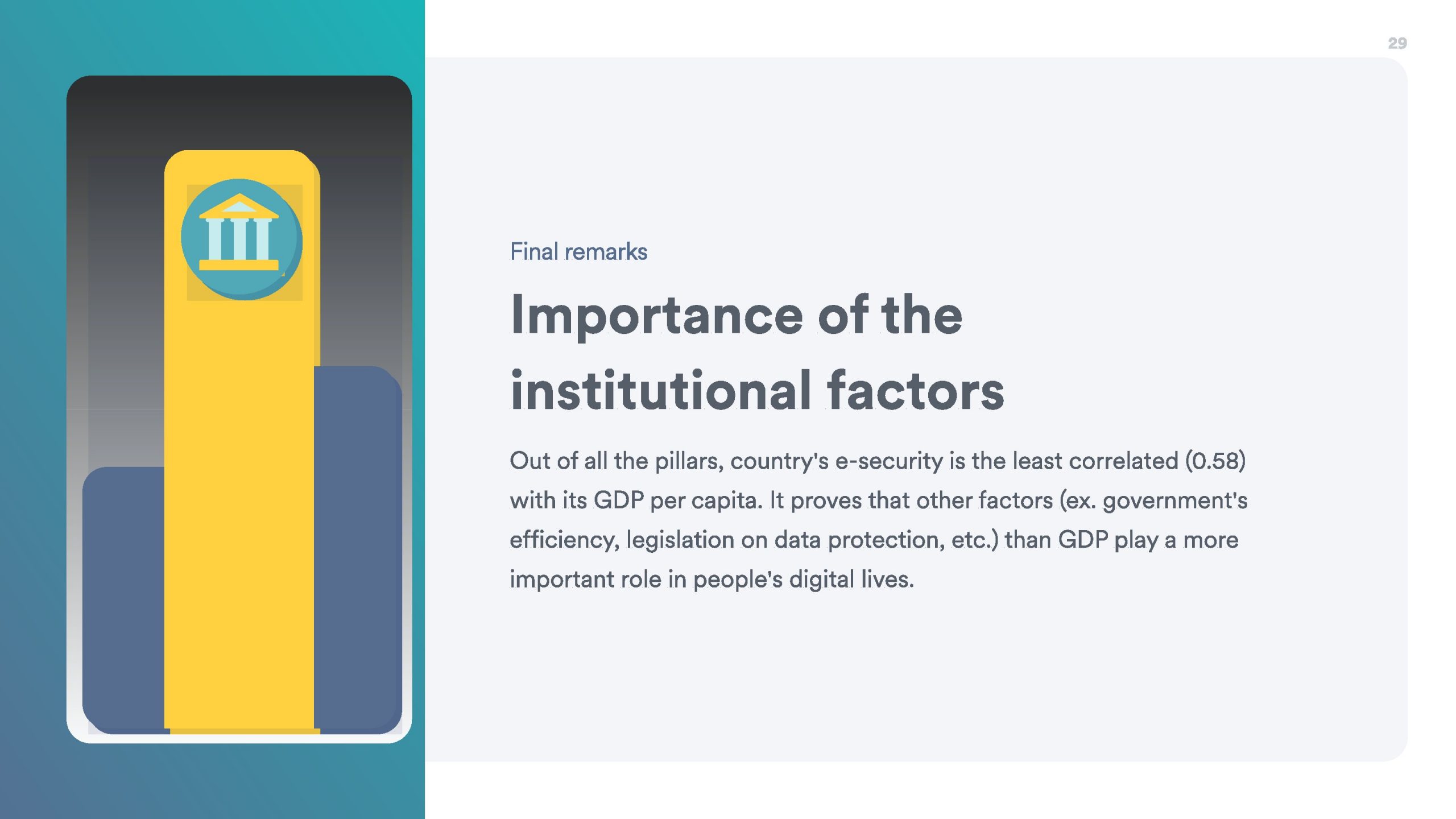 29

Final remarks

Importance of the institutional factors

Out of all the pillars, country's e-security is the least correlated (0.58) with its GDP per capita. It proves that other factors (ex. government's efficiency, legislation on data protection, etc.) than GDP play a more important role in people's digital lives.